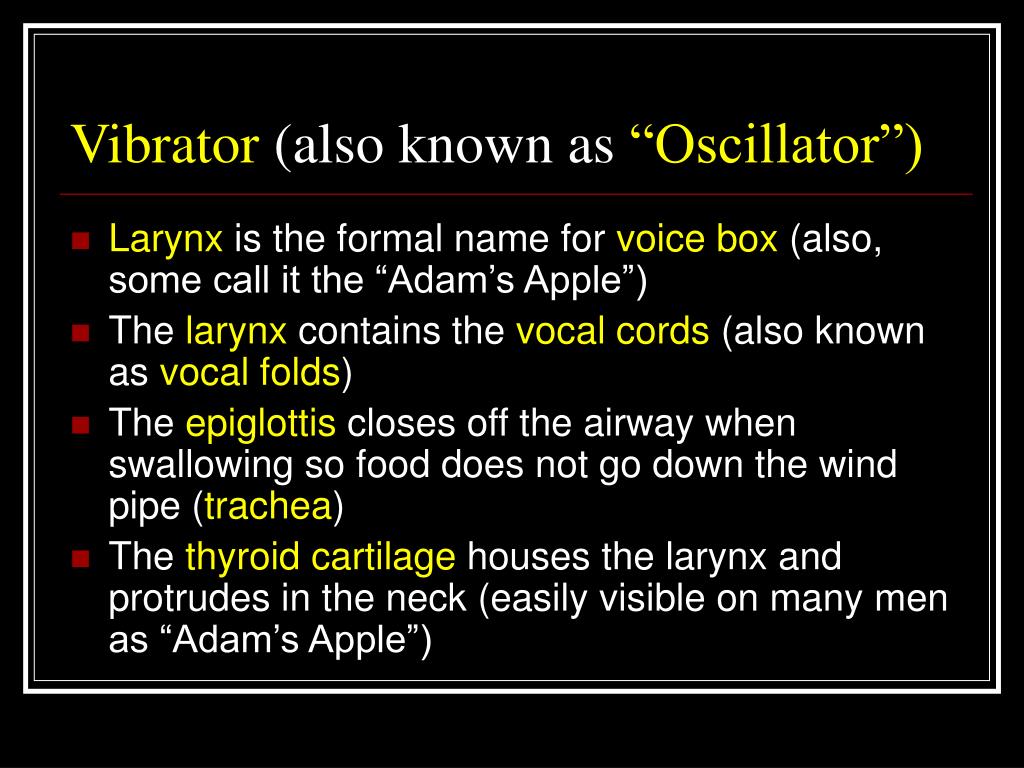 Vibrator (also known as “Oscillator”)

Larynx is the formal name for voice box (also, some call it the “Adam’s Apple”)

The larynx contains the vocal cords (also known as vocal folds)

The epiglottis closes off the airway when swallowing so food does not go down the wind pipe (trachea)

The thyroid cartilage houses the larynx and protrudes in the neck (easily visible on many men as “Adam’s Apple”)